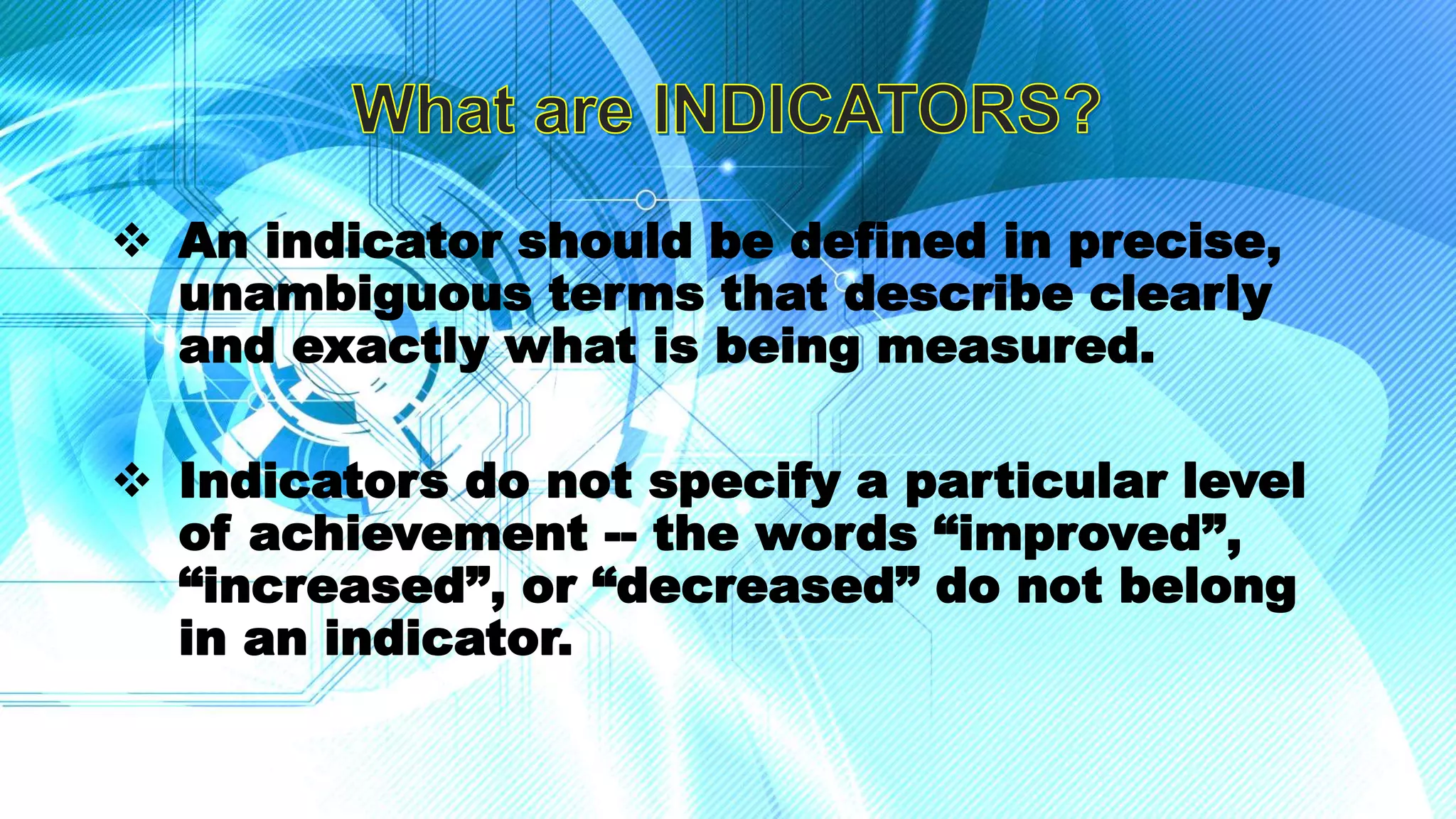 What are INDICATORS?

❖ An indicator should be defined in precise, unambiguous terms that describe clearly and exactly what is being measured.

❖ Indicators do not specify a particular level of achievement -- the words “improved”, “increased”, or “decreased” do not belong in an indicator.